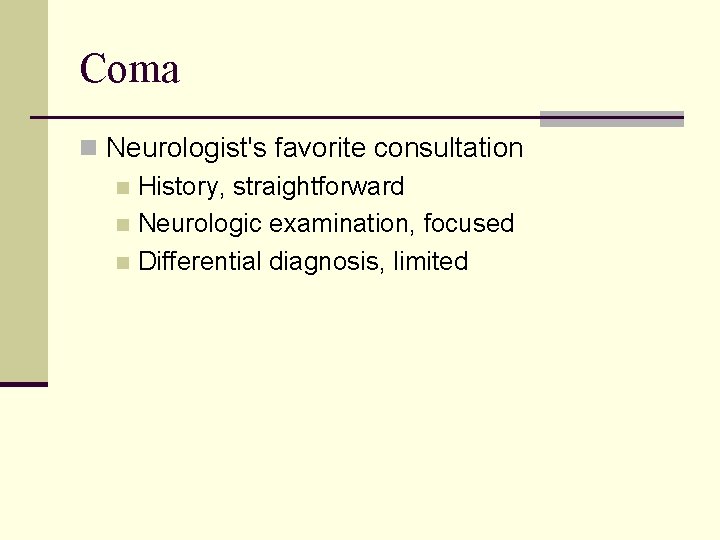 Coma

Neurologist's favorite consultation

History, straightforward

Neurologic examination, focused

Differential diagnosis, limited